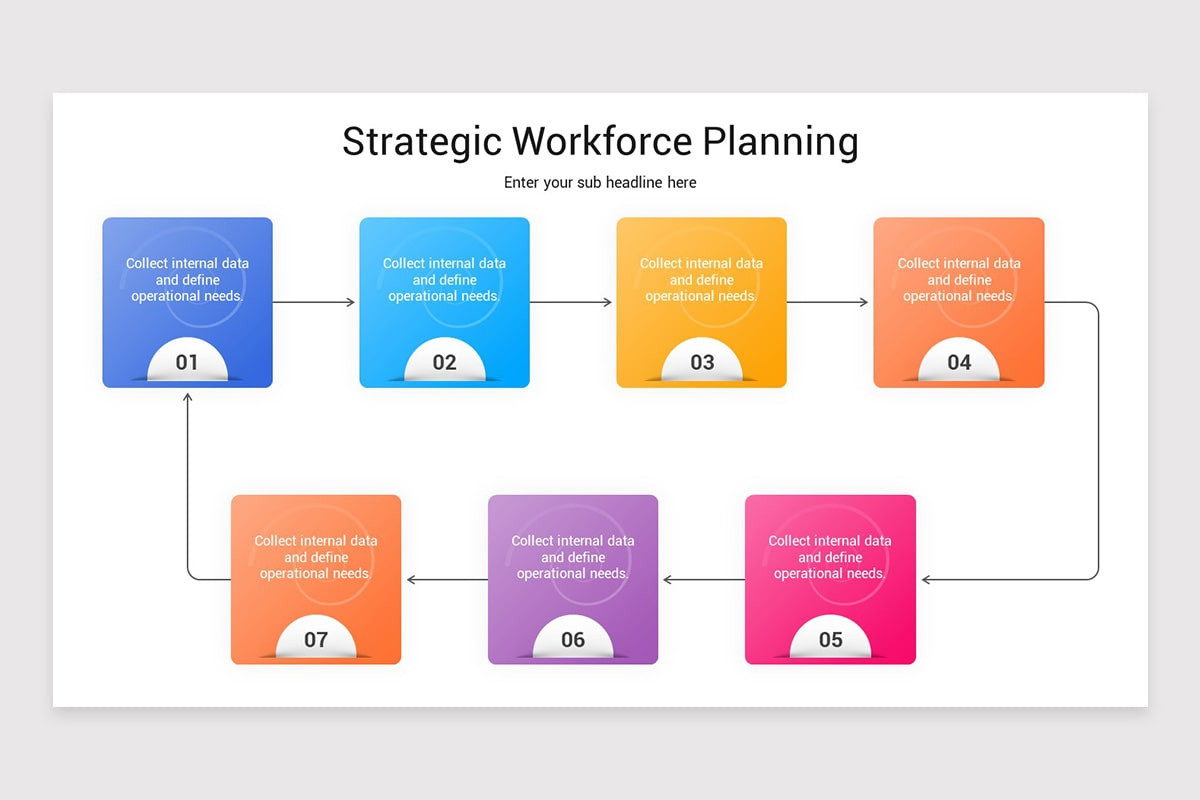 Strategic Workforce Planning

Enter your sub headline here

Collect internal data and define operational needs.

01

Collect internal data and define operational needs.

02

Collect internal data and define operational needs.

03

Collect internal data and define operational needs.

04

Collect internal data and define operational needs.

05

Collect internal data and define operational needs.

06

Collect internal data and define operational needs.

07